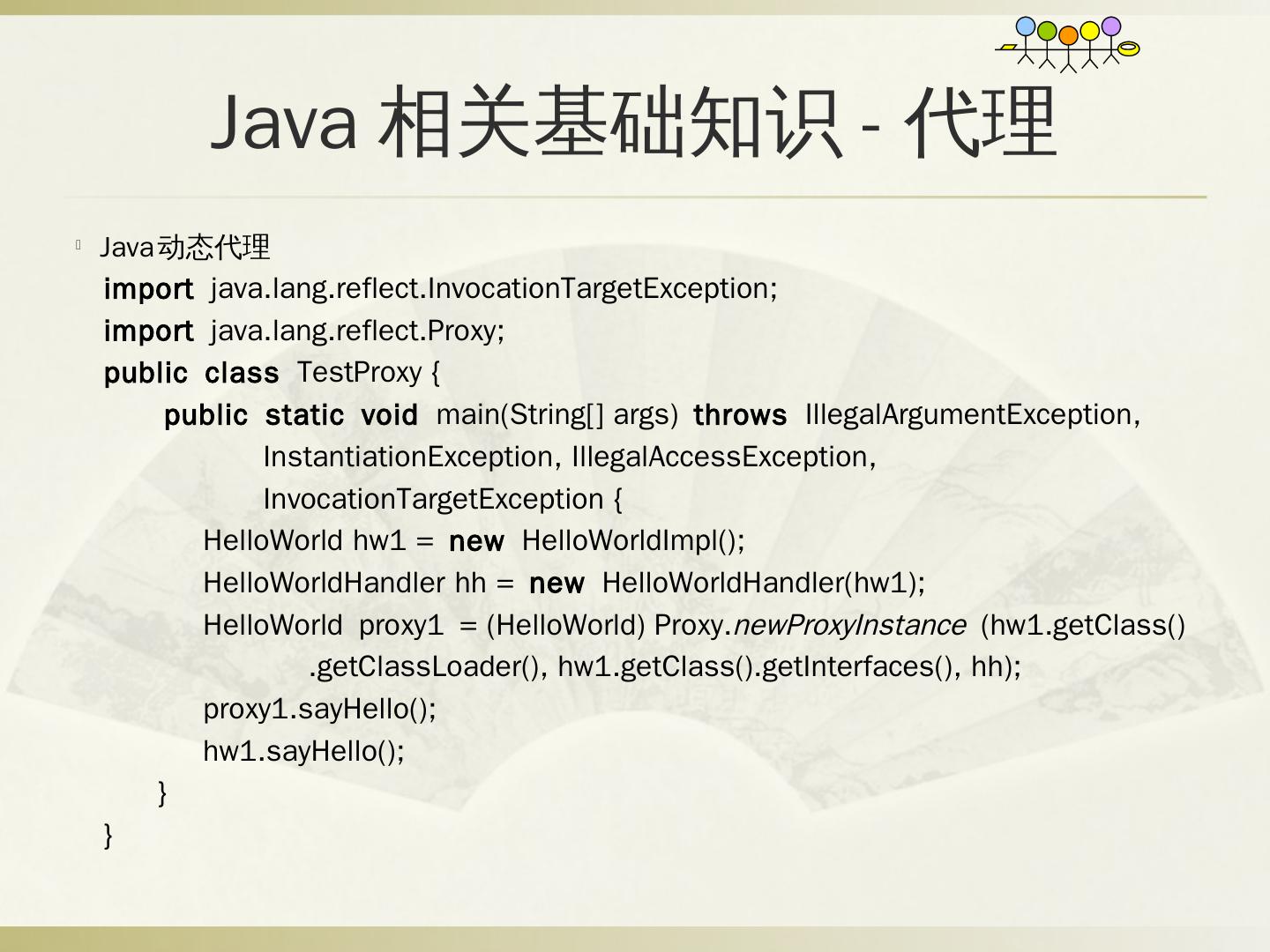 Java 相关基础知识 - 代理

Java动态代理

import java.lang.reflect.InvocationTargetException;
import java.lang.reflect.Proxy;
public class TestProxy {
public static void main(String[] args) throws IllegalArgumentException, InstantiationException, IllegalAccessException, InvocationTargetException {
HelloWorld hw1 = new HelloWorldImpl();
HelloWorldHandler hh = new HelloWorldHandler(hw1);
HelloWorld proxy1 = (HelloWorld) Proxy.newProxyInstance (hw1.getClass() .getClassLoader(), hw1.getClass().getInterfaces(), hh);
proxy1.sayHello();
hw1.sayHello();
}
}